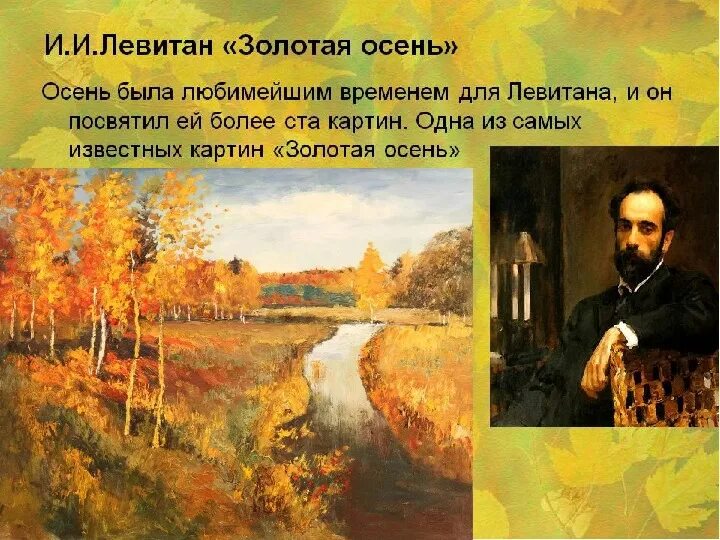 И.И.Левитан «Золотая осень»

Осень была любимейшим временем для Левитана, и он посвятил ей более ста картин. Одна из самых известных картин «Золотая осень»